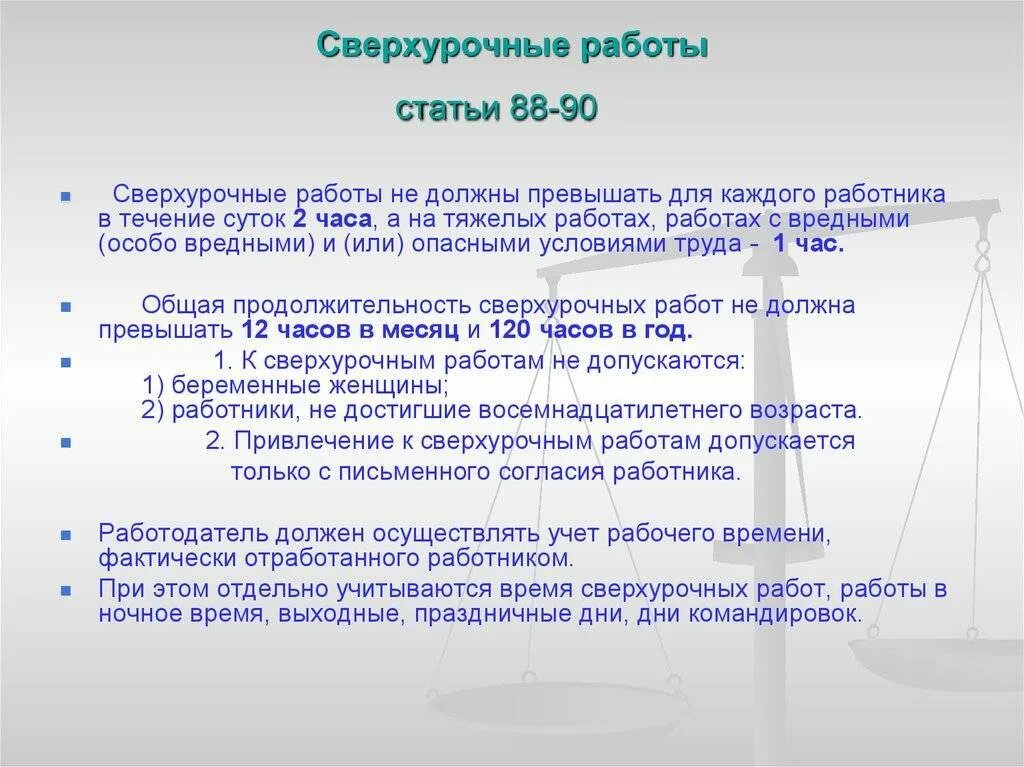 Сверхурочные работы

статьи 88-90

Сверхурочные работы не должны превышать для каждого работника в течение суток 2 часа, а на тяжелых работах, работах с вредными (особо вредными) и (или) опасными условиями труда - 1 час.

Общая продолжительность сверхурочных работ не должна превышать 12 часов в месяц и 120 часов в год.

1. К сверхурочным работам не допускаются:
1) беременные женщины;
2) работники, не достигшие восемнадцатилетнего возраста.

2. Привлечение к сверхурочным работам допускается только с письменного согласия работника.

Работодатель должен осуществлять учет рабочего времени, фактически отработанного работником.

При этом отдельно учитываются время сверхурочных работ, работы в ночное время, выходные, праздничные дни, дни командировок.